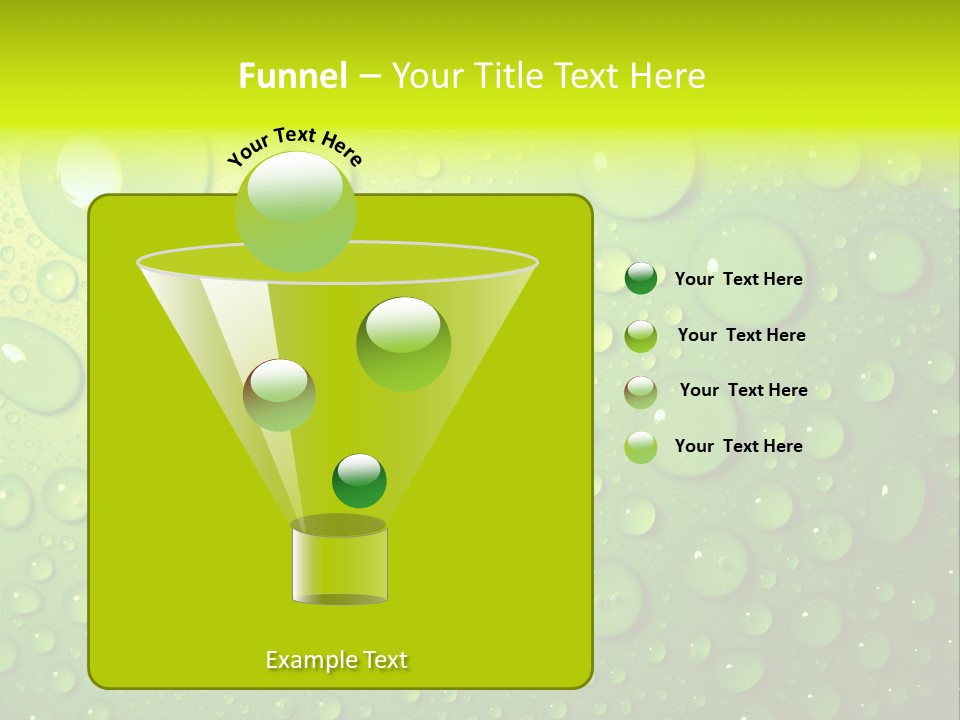 Funnel – Your Title Text Here

Your Text Here

Your Text Here

Your Text Here

Your Text Here

Your Text Here

Example Text